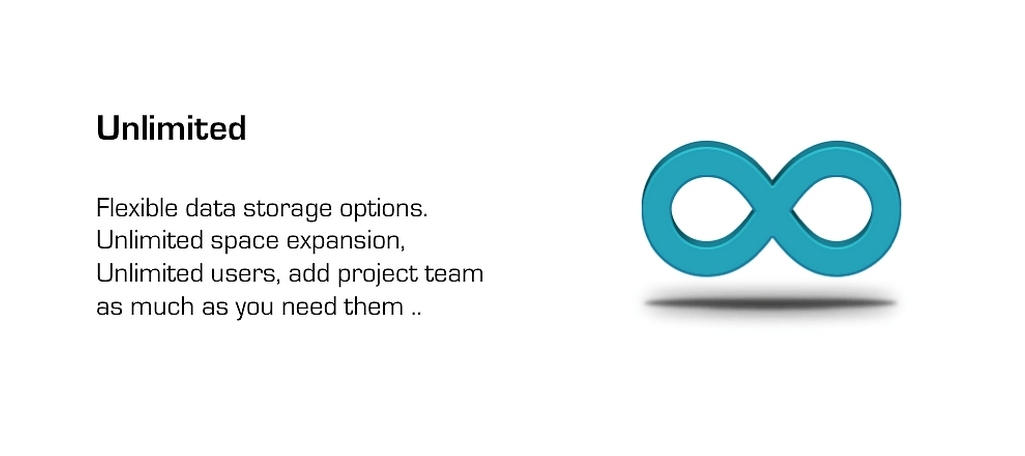 Unlimited

Flexible data storage options. Unlimited space expansion, Unlimited users, add project team as much as you need them ..